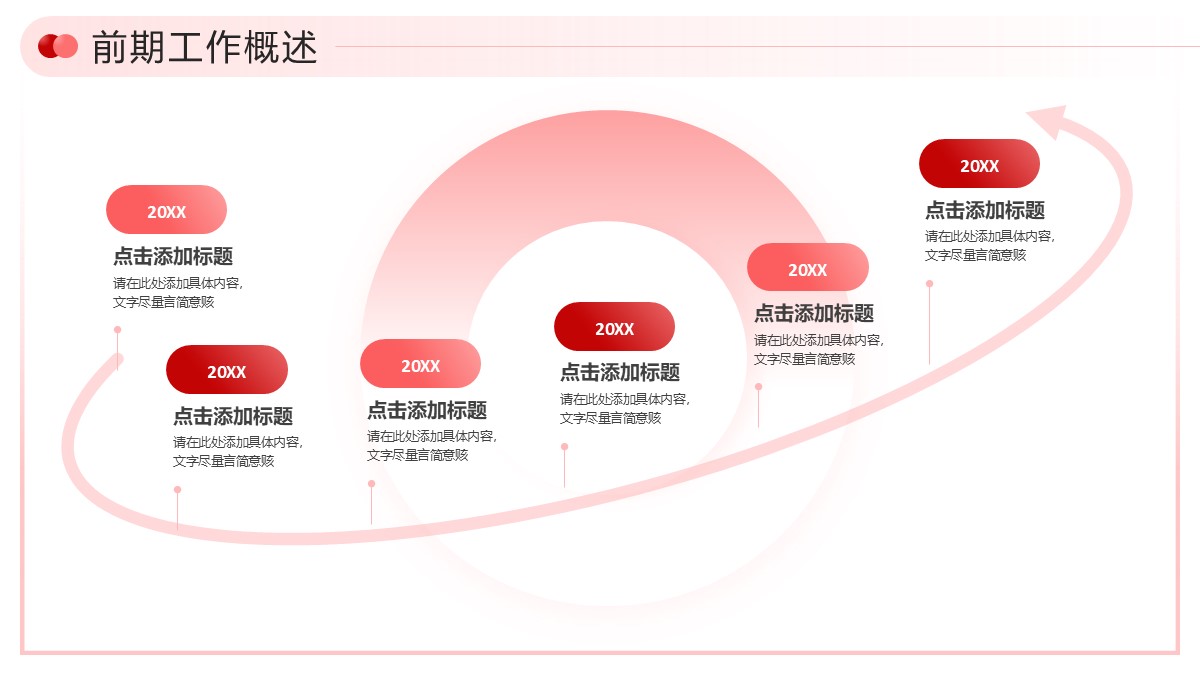 前期工作概述

20XX
点击添加标题
请在此处添加具体内容，文字尽量言简意赅

20XX
点击添加标题
请在此处添加具体内容，文字尽量言简意赅

20XX
点击添加标题
请在此处添加具体内容，文字尽量言简意赅

20XX
点击添加标题
请在此处添加具体内容，文字尽量言简意赅

20XX
点击添加标题
请在此处添加具体内容，文字尽量言简意赅

20XX
点击添加标题
请在此处添加具体内容，文字尽量言简意赅